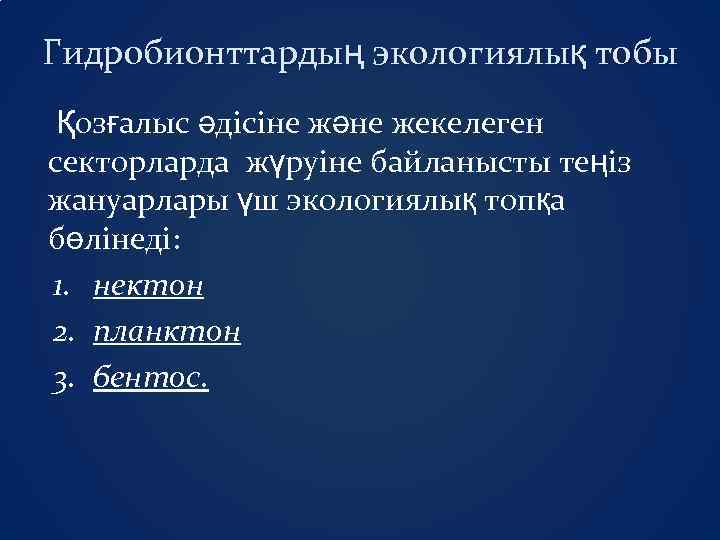 Гидробионттардың экологиялық тобы

Қозғалыс әдісіне және жекелеген секторларда жүруіне байланысты теңіз жануарлары үш экологиялық топқа бөлінеді:

1. нектон
2. планктон
3. бентос.